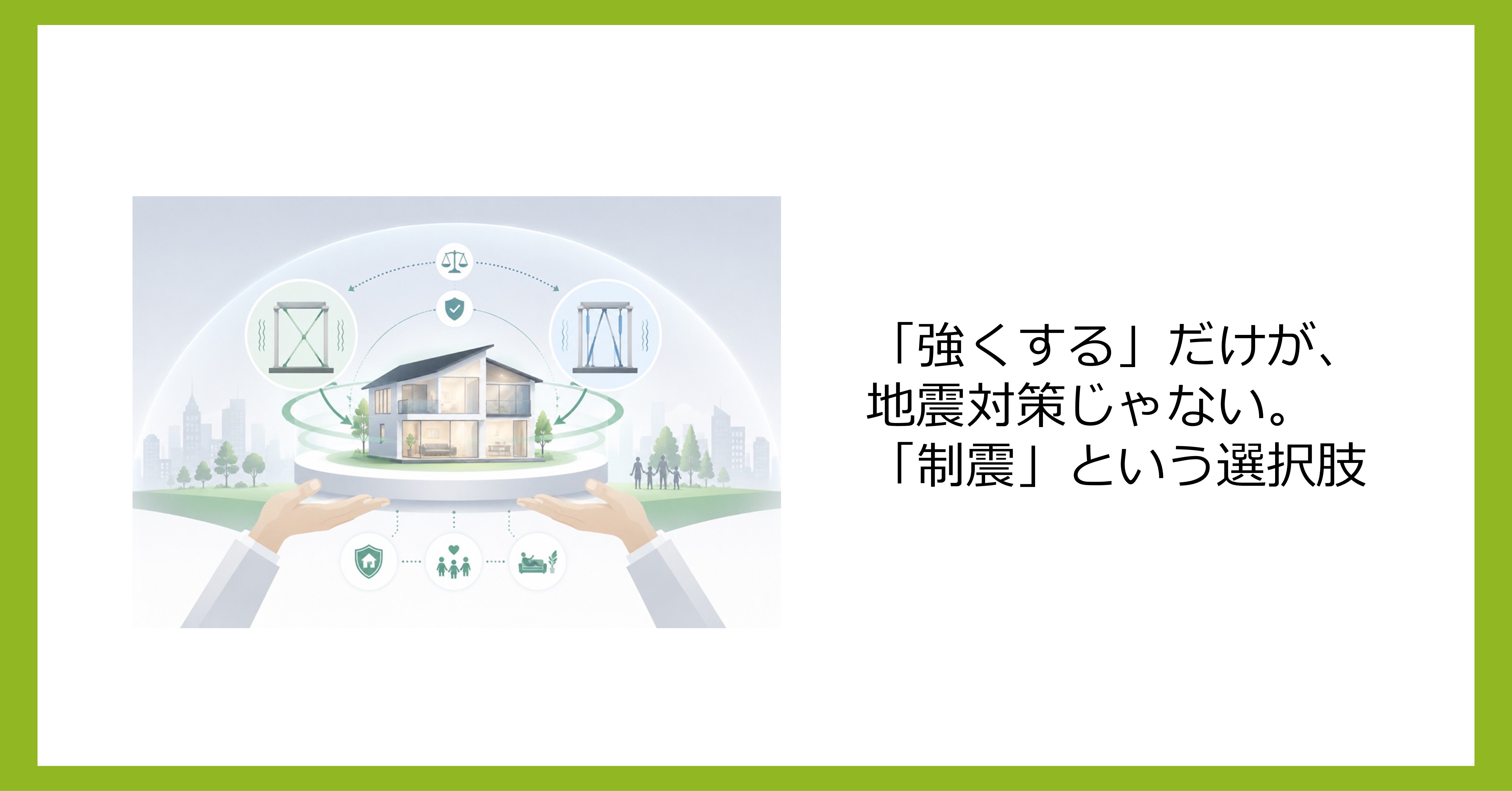 「強くする」だけが、
地震対策じゃない。
「制震」という選択肢